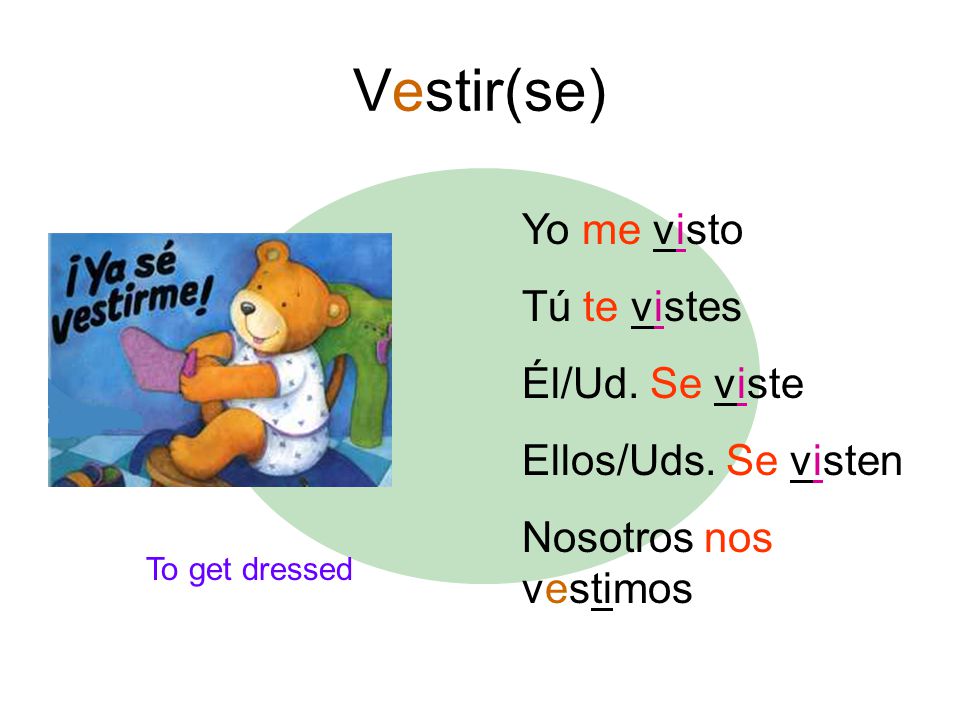 Vestir(se)

¡Ya sé vestirme!

To get dressed

Yo me visto

Tú te vistes

Él/Ud. Se viste

Ellos/Uds. Se visten

Nosotros nos vestimos